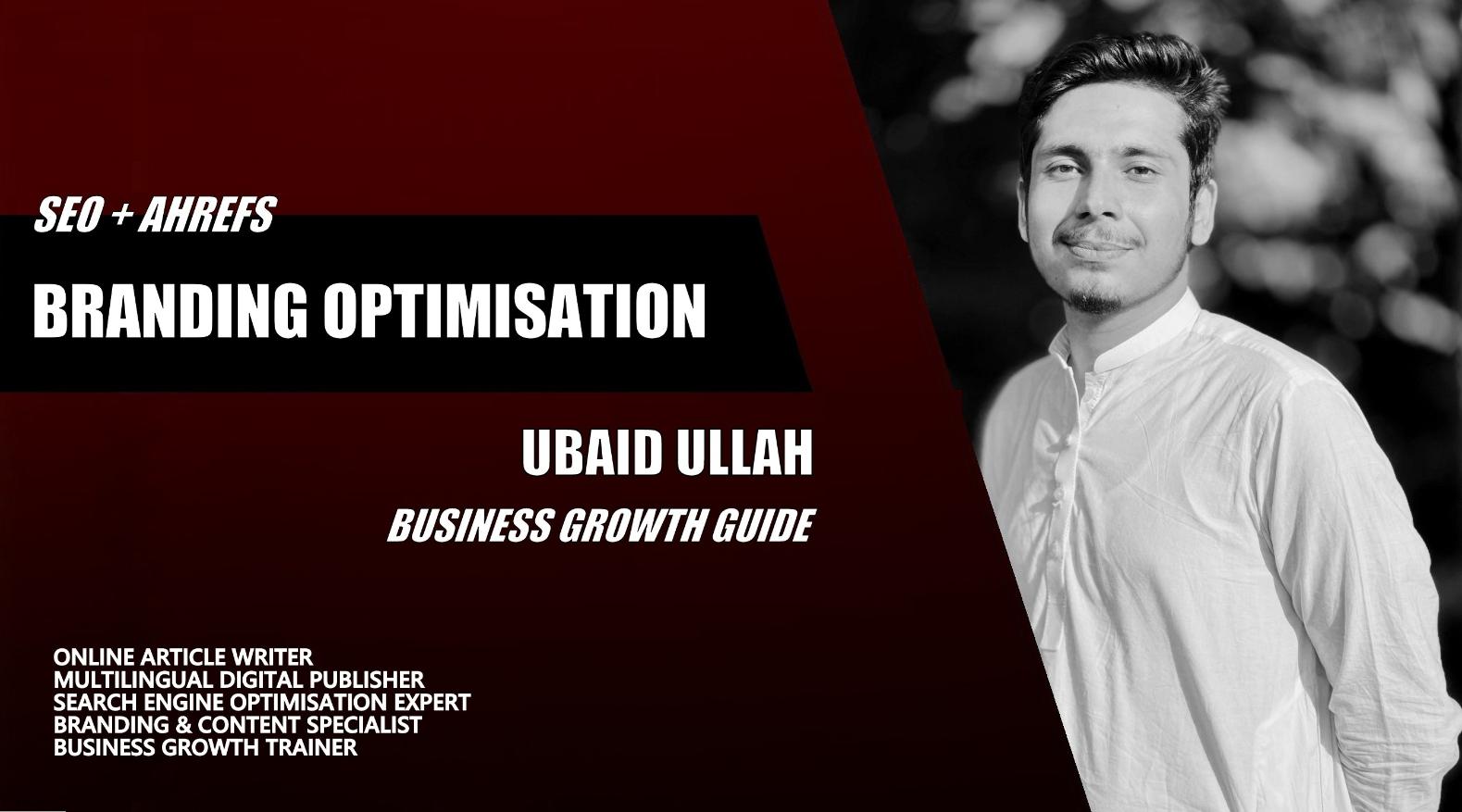 SEO + AHREFS

BRANDING OPTIMISATION

UBAID ULLAH

BUSINESS GROWTH GUIDE

ONLINE ARTICLE WRITER
MULTILINGUAL DIGITAL PUBLISHER
SEARCH ENGINE OPTIMISATION EXPERT
BRANDING & CONTENT SPECIALIST
BUSINESS GROWTH TRAINER